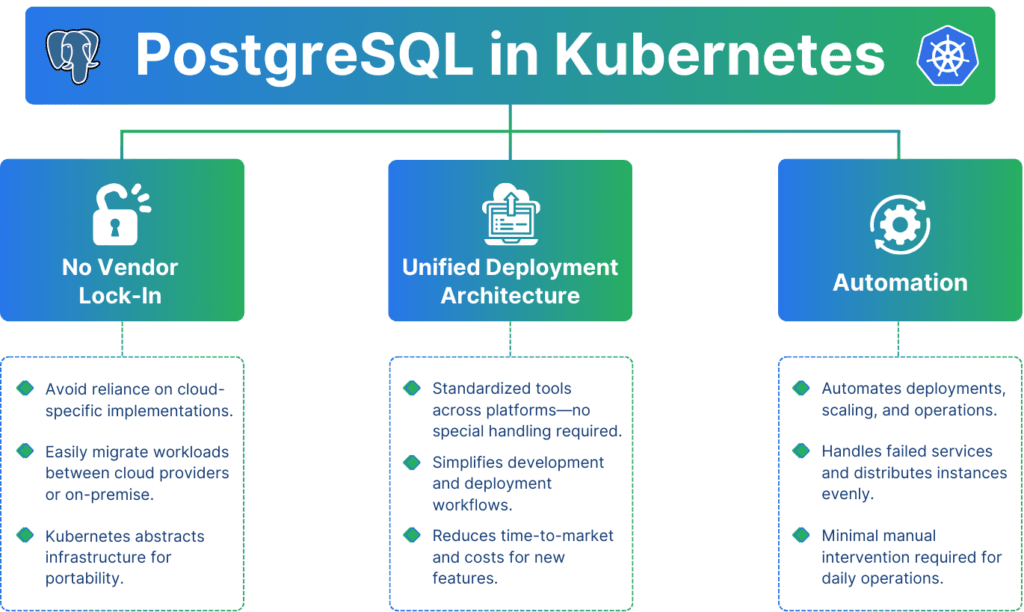 PostgreSQL in Kubernetes

No Vendor Lock-In

Avoid reliance on cloud-specific implementations.

Easily migrate workloads between cloud providers or on-premise.

Kubernetes abstracts infrastructure for portability.

Unified Deployment Architecture

Standardized tools across platforms—no special handling required.

Simplifies development and deployment workflows.

Reduces time-to-market and costs for new features.

Automation

Automates deployments, scaling, and operations.

Handles failed services and distributes instances evenly.

Minimal manual intervention required for daily operations.